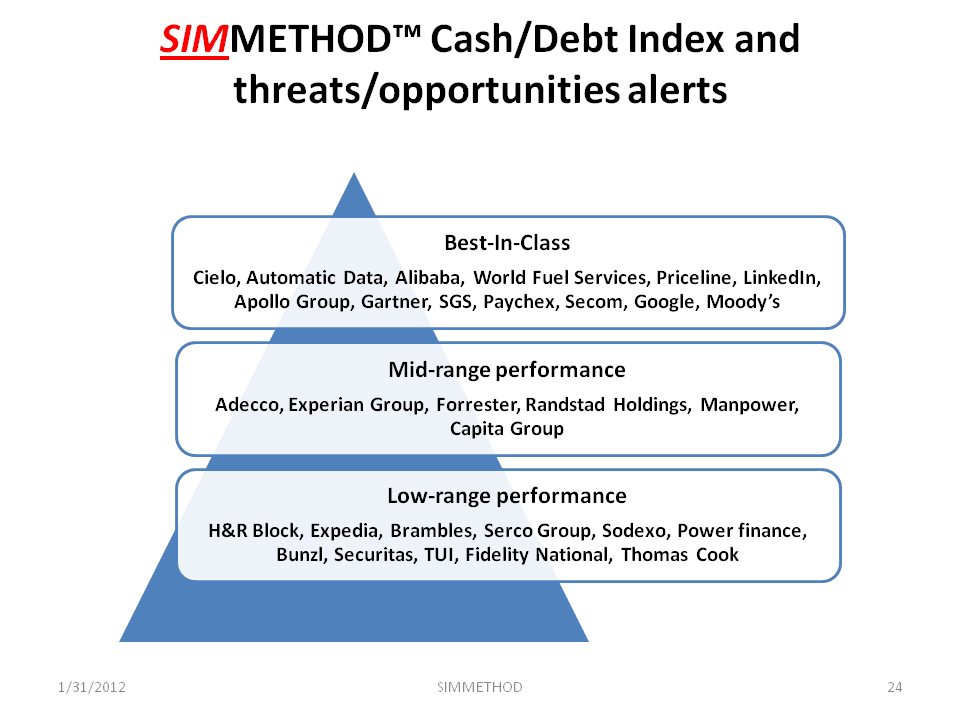 SIMMETHOD™ Cash/Debt Index and threats/opportunities alerts

Best-In-Class

Cielo, Automatic Data, Alibaba, World Fuel Services, Priceline, LinkedIn, Apollo Group, Gartner, SGS, Paychex, Secom, Google, Moody's

Mid-range performance

Adecco, Experian Group, Forrester, Randstad Holdings, Manpower, Capita Group

Low-range performance

H&R Block, Expedia, Brambles, Serco Group, Sodexo, Power finance, Bunzl, Securitas, TUI, Fidelity National, Thomas Cook

1/31/2012

SIMMETHOD

24